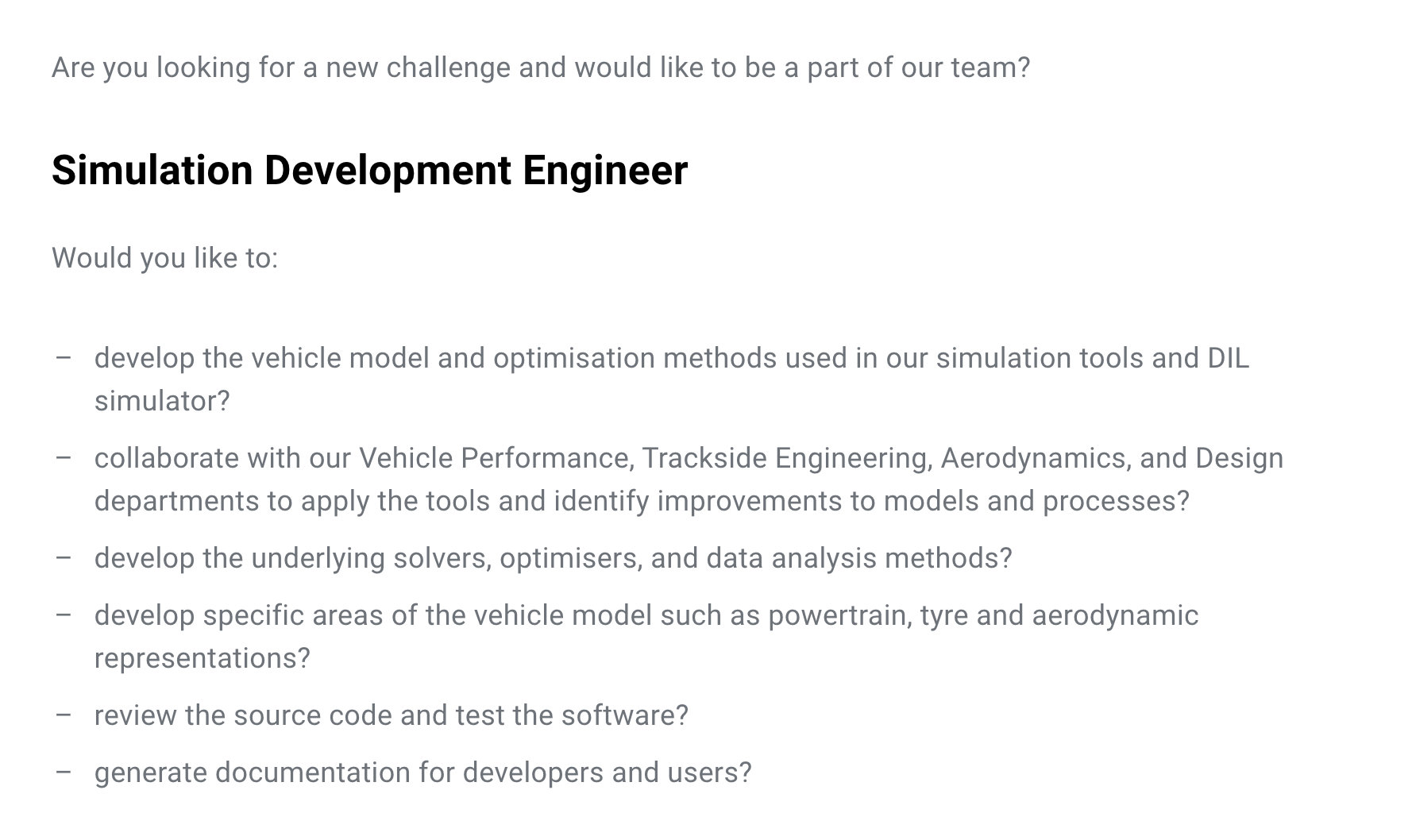 Are you looking for a new challenge and would like to be a part of our team?

Simulation Development Engineer

Would you like to:

– develop the vehicle model and optimisation methods used in our simulation tools and DIL simulator?
– collaborate with our Vehicle Performance, Trackside Engineering, Aerodynamics, and Design departments to apply the tools and identify improvements to models and processes?
– develop the underlying solvers, optimisers, and data analysis methods?
– develop specific areas of the vehicle model such as powertrain, tyre and aerodynamic representations?
– review the source code and test the software?
– generate documentation for developers and users?